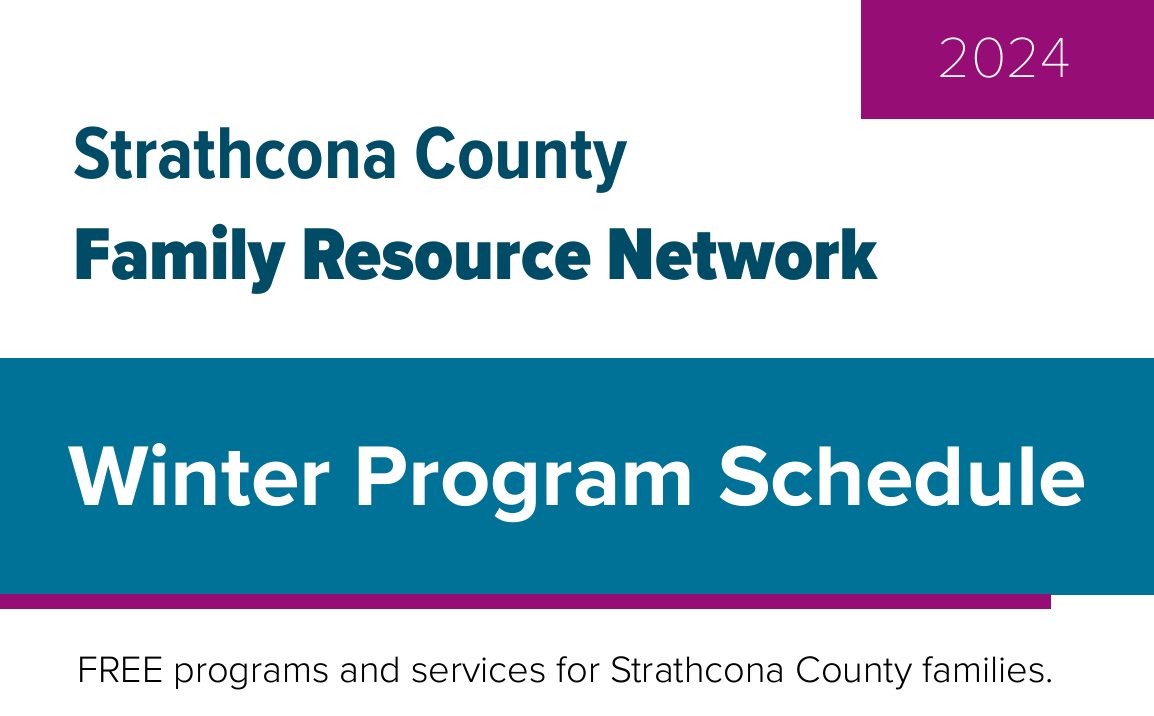 2024

Strathcona County
Family Resource Network

Winter Program Schedule

FREE programs and services for Strathcona County families.